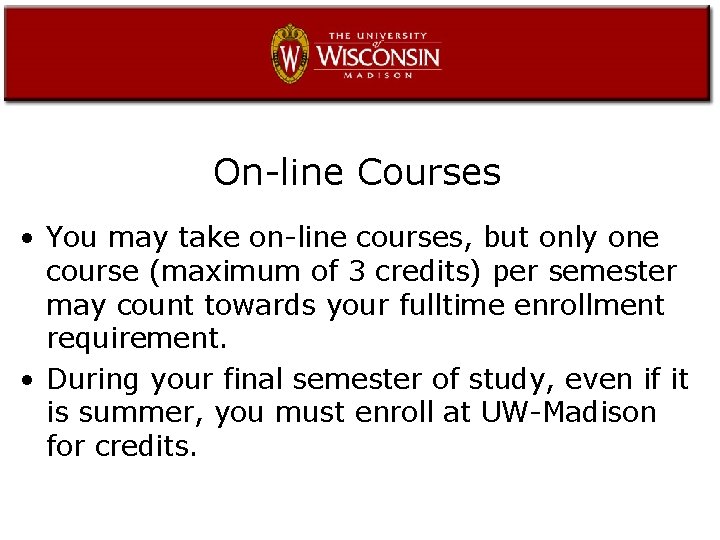 W THE UNIVERSITY of WISCONSIN MADISON

On-line Courses

• You may take on-line courses, but only one course (maximum of 3 credits) per semester may count towards your fulltime enrollment requirement.

• During your final semester of study, even if it is summer, you must enroll at UW-Madison for credits.